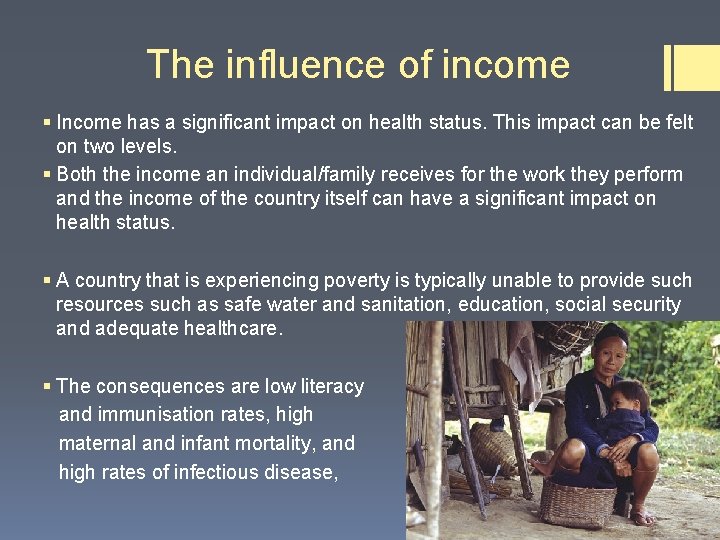 The influence of income

▪ Income has a significant impact on health status. This impact can be felt on two levels.
▪ Both the income an individual/family receives for the work they perform and the income of the country itself can have a significant impact on health status.

▪ A country that is experiencing poverty is typically unable to provide such resources such as safe water and sanitation, education, social security and adequate healthcare.

▪ The consequences are low literacy and immunisation rates, high maternal and infant mortality, and high rates of infectious disease,